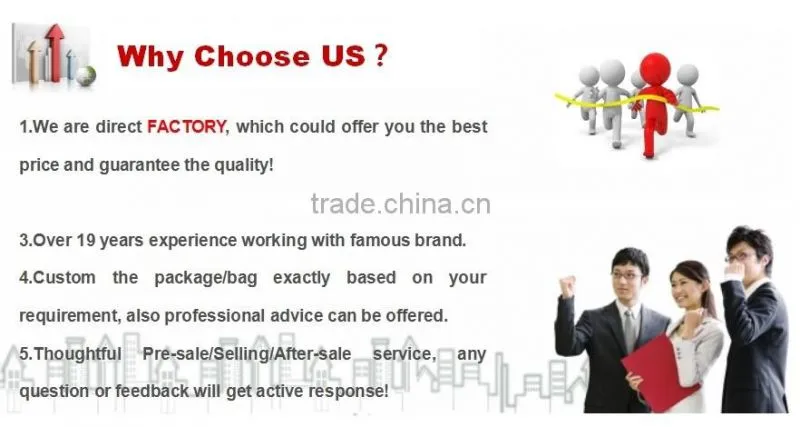 Why Choose US ?

1.We are direct FACTORY, which could offer you the best price and guarantee the quality!

trade.china.cn

3.Over 19 years experience working with famous brand.

4.Custom the package/bag exactly based on your requirement, also professional advice can be offered.

5.Thoughtful Pre-sale/Selling/After-sale service, any question or feedback will get active response!